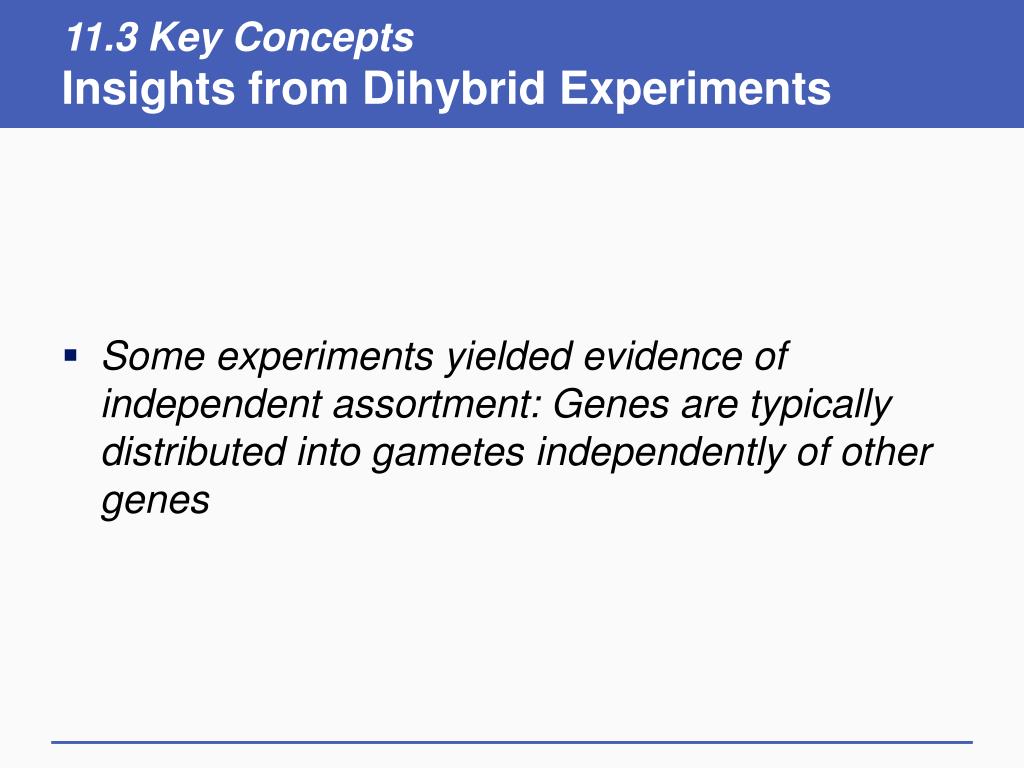 11.3 Key Concepts
Insights from Dihybrid Experiments

▪ Some experiments yielded evidence of independent assortment: Genes are typically distributed into gametes independently of other genes